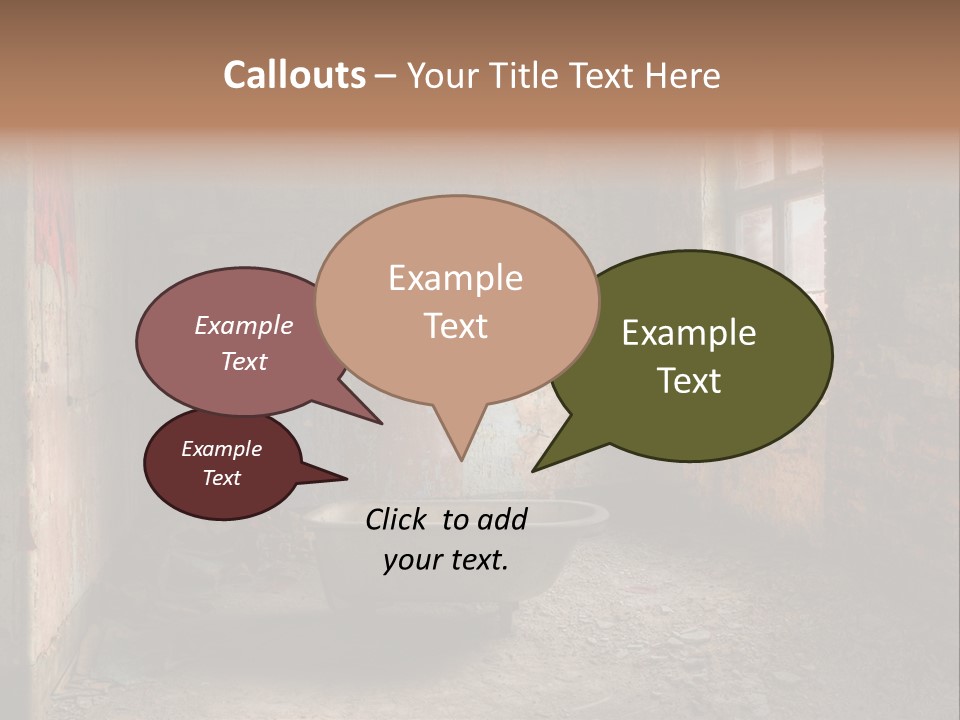 Callouts – Your Title Text Here

Example Text

Example Text

Example Text

Example Text

Click to add your text.